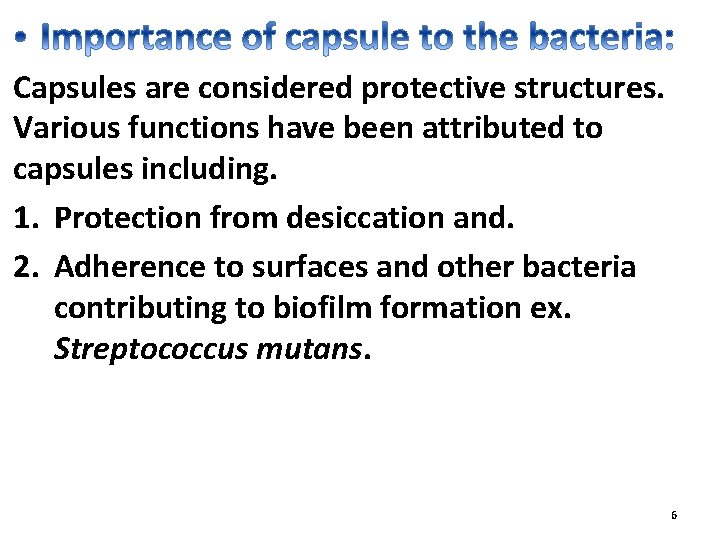 • Importance of capsule to the bacteria:

Capsules are considered protective structures. Various functions have been attributed to capsules including.

1. Protection from desiccation and.
2. Adherence to surfaces and other bacteria contributing to biofilm formation ex. Streptococcus mutans.

6